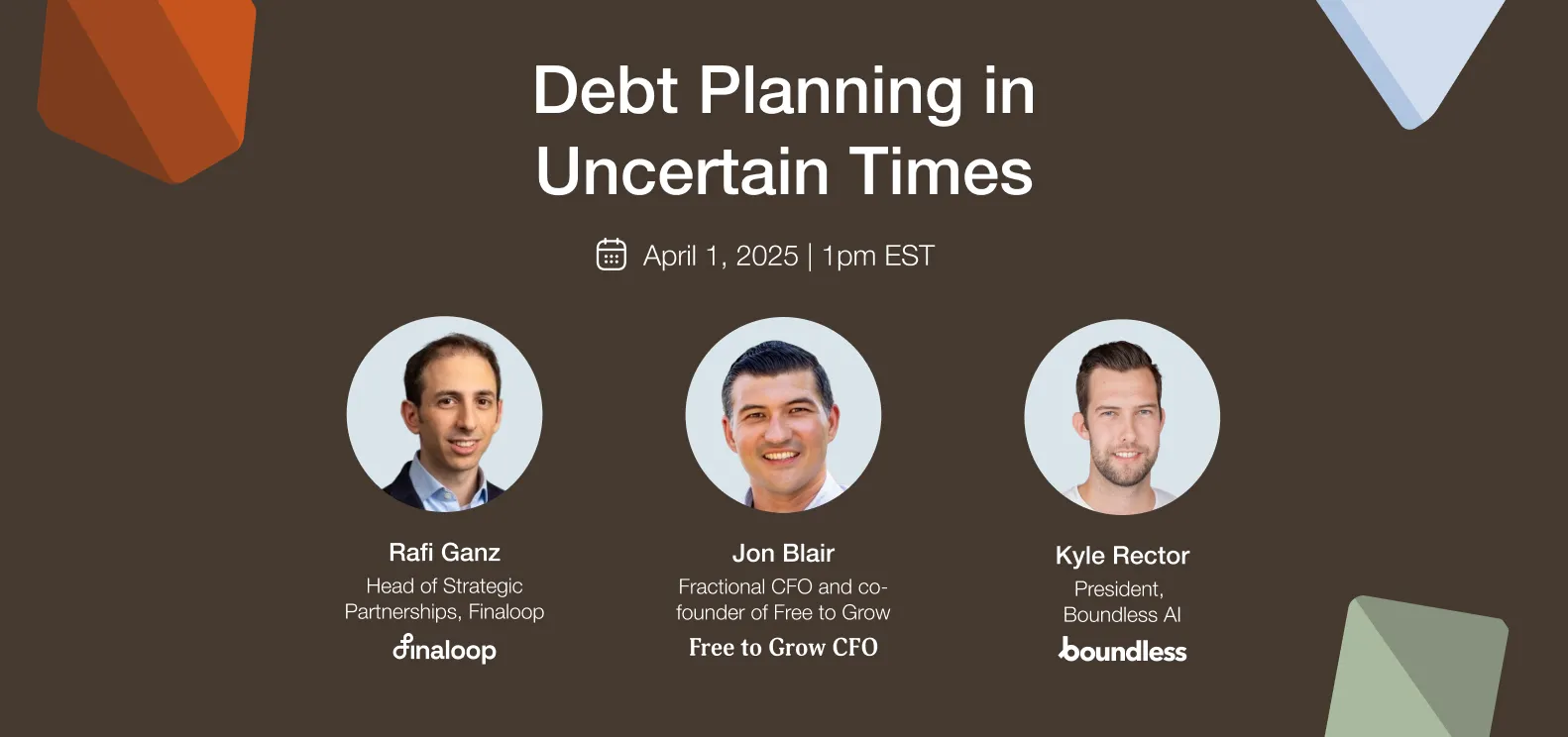 Debt Planning in Uncertain Times

April 1, 2025 | 1pm EST

Rafi Ganz
Head of Strategic Partnerships, Finaloop
finaloop

Jon Blair
Fractional CFO and co-founder of Free to Grow
Free to Grow CFO

Kyle Rector
President, Boundless AI
boundless